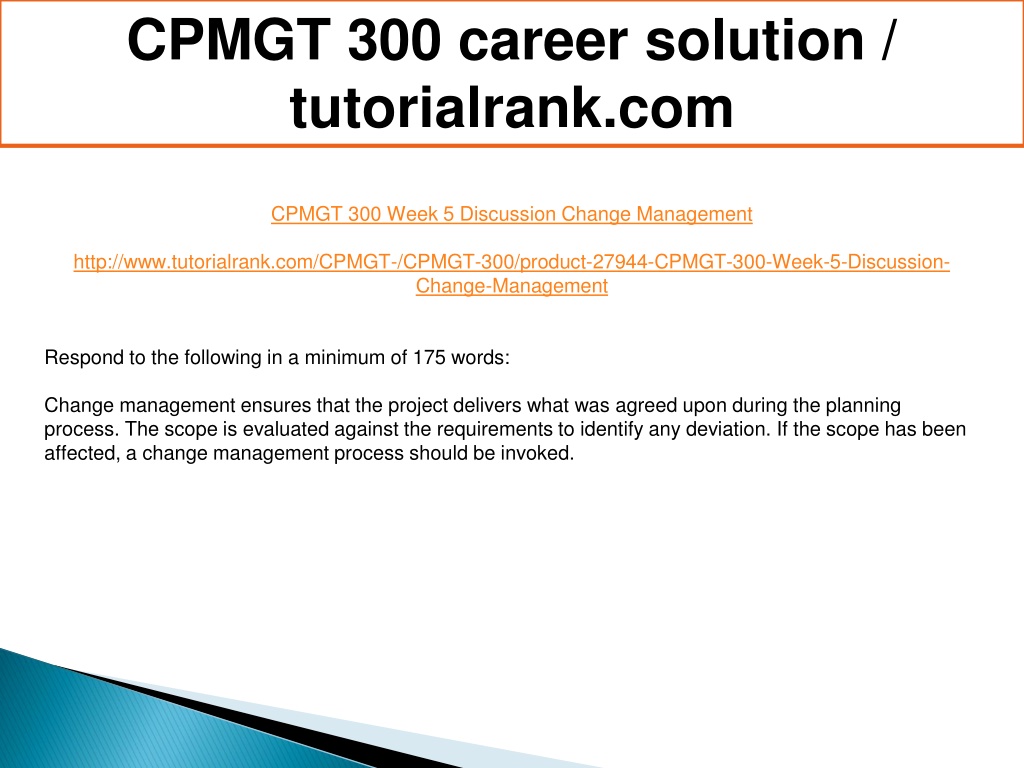 CPMGT 300 career solution / tutorialrank.com

CPMGT 300 Week 5 Discussion Change Management

http://www.tutorialrank.com/CPMGT-/CPMGT-300/product-27944-CPMGT-300-Week-5-Discussion-Change-Management

Respond to the following in a minimum of 175 words:

Change management ensures that the project delivers what was agreed upon during the planning process. The scope is evaluated against the requirements to identify any deviation. If the scope has been affected, a change management process should be invoked.